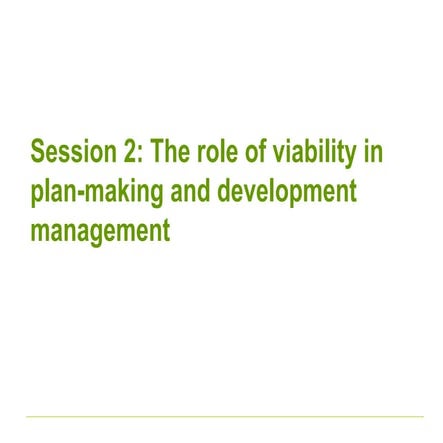 Session 2: The role of viability in plan-making and development management